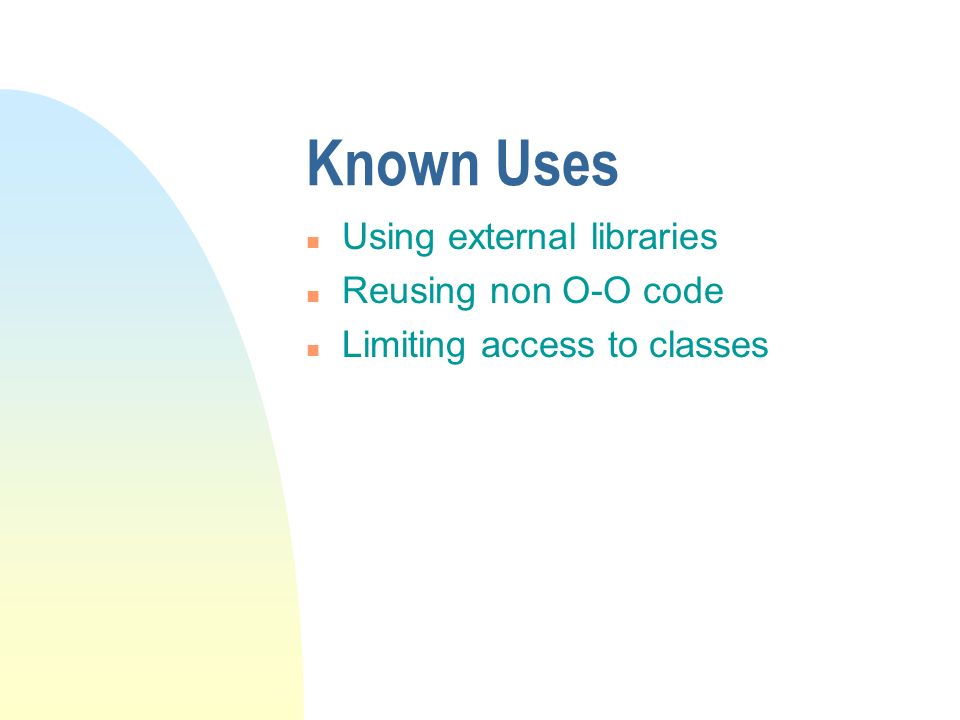 Known Uses

- Using external libraries
- Reusing non O-O code
- Limiting access to classes